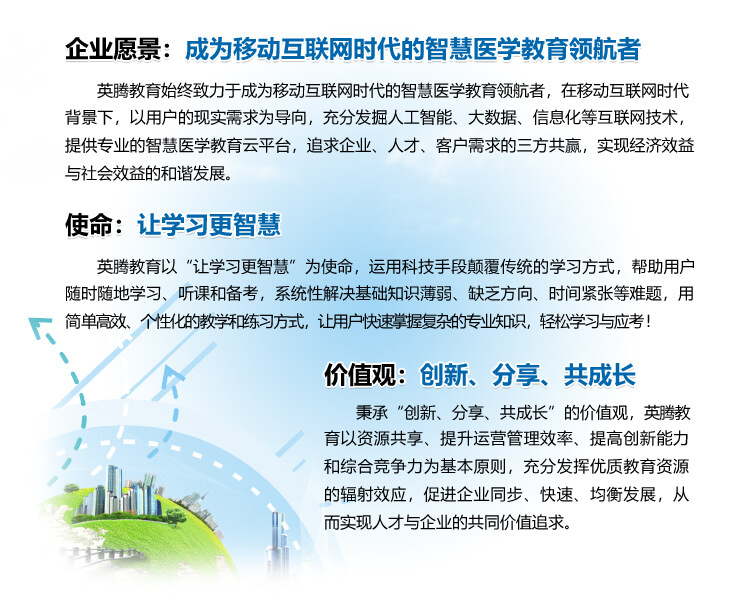 企业愿景：成为移动互联网时代的智慧医学教育领航者

英腾教育始终致力于成为移动互联网时代的智慧医学教育领航者，在移动互联网时代背景下，以用户的现实需求为导向，充分发掘人工智能、大数据、信息化等互联网技术，提供专业的智慧医学教育云平台，追求企业、人才、客户需求的三方共赢，实现经济效益与社会效益的和谐发展。

使命：让学习更智慧

英腾教育以“让学习更智慧”为使命，运用科技手段颠覆传统的学习方式，帮助用户随时随地学习、听课和备考，系统性解决基础知识薄弱、缺乏方向、时间紧张等难题，用简单高效、个性化的教学和练习方式，让用户快速掌握复杂的专业知识，轻松学习与应考！

价值观：创新、分享、共成长

秉承“创新、分享、共成长”的价值观，英腾教育以资源共享、提升运营管理效率、提高创新能力和综合竞争力为基本原则，充分发挥优质教育资源的辐射效应，促进企业同步、快速、均衡发展，从而实现人才与企业的共同价值追求。